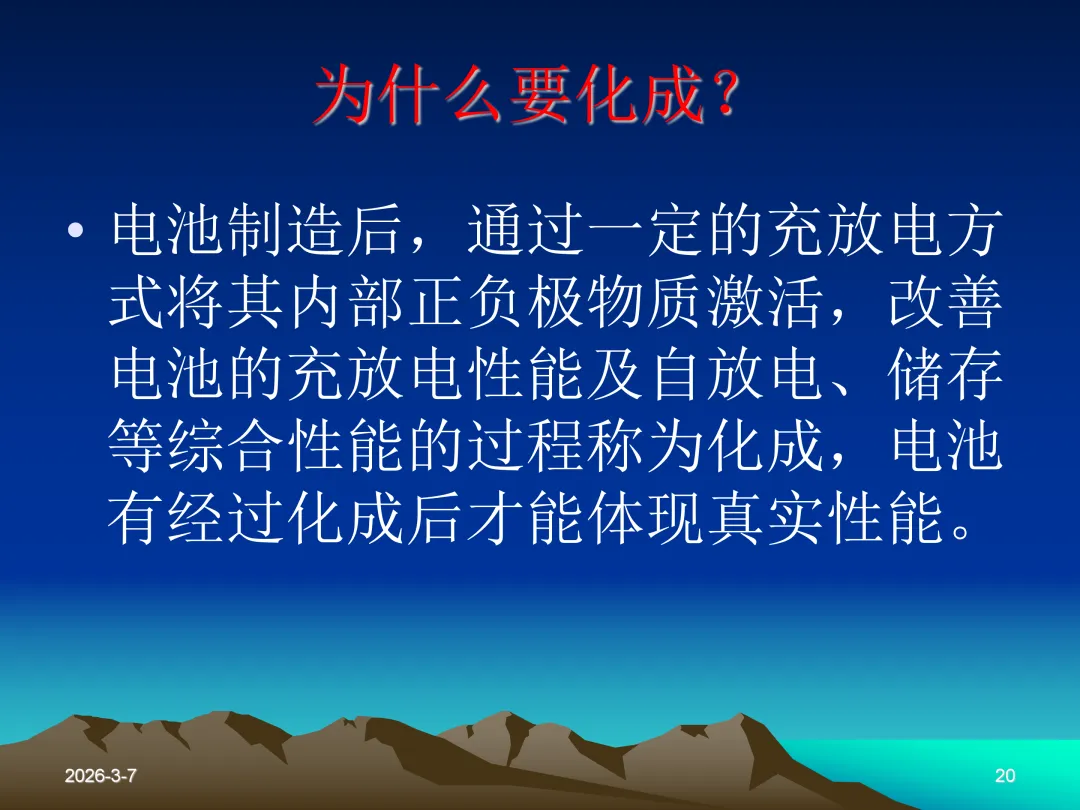 为什么要化成?

• 电池制造后，通过一定的充放电方式将其内部正负极物质激活，改善电池的充放电性能及自放电、储存等综合性能的过程称为化成，电池有经过化成后才能体现真实性能。

2026-3-7

20